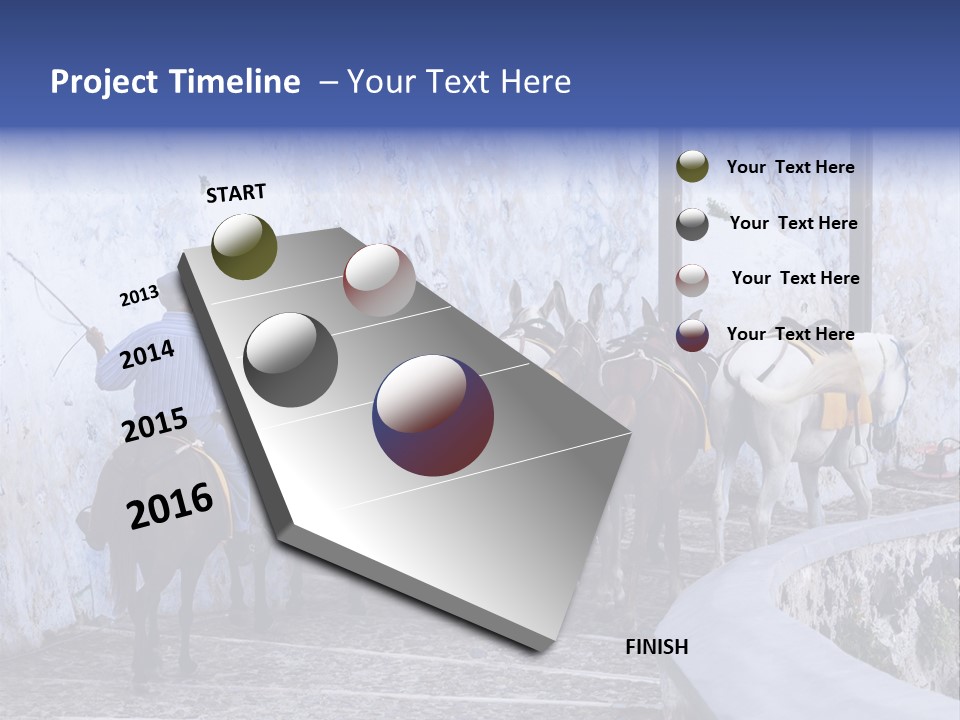 Project Timeline – Your Text Here

START

2013

2014

2015

2016

FINISH

Your Text Here

Your Text Here

Your Text Here

Your Text Here